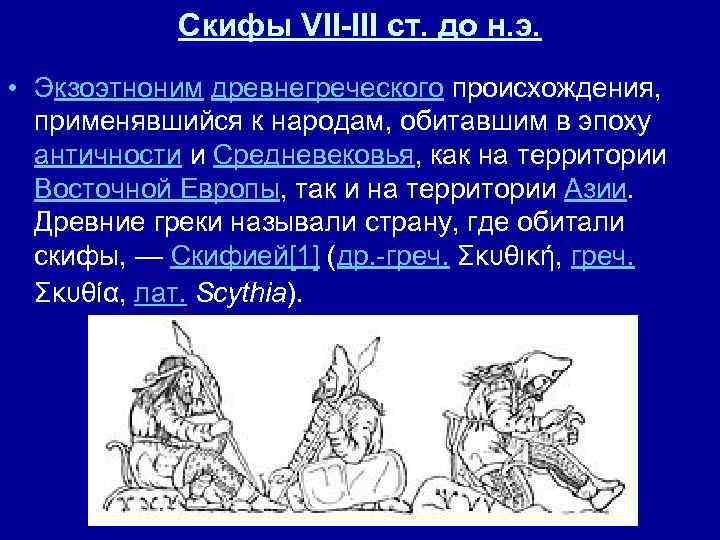 Скифы VII-III ст. до н.э.

• Экзоэтноним древнегреческого происхождения, применявшийся к народам, обитавшим в эпоху античности и Средневековья, как на территории Восточной Европы, так и на территории Азии. Древние греки называли страну, где обитали скифы, — Скифией[1] (др.-греч. Σκυθική, греч. Σκυθία, лат. Scythia).